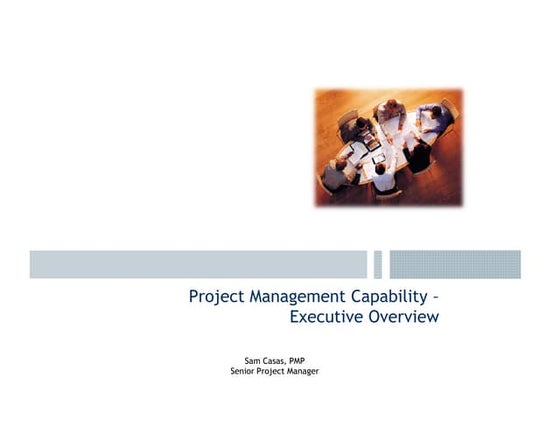 Project Management Capability – Executive Overview

Sam Casas, PMP
Senior Project Manager